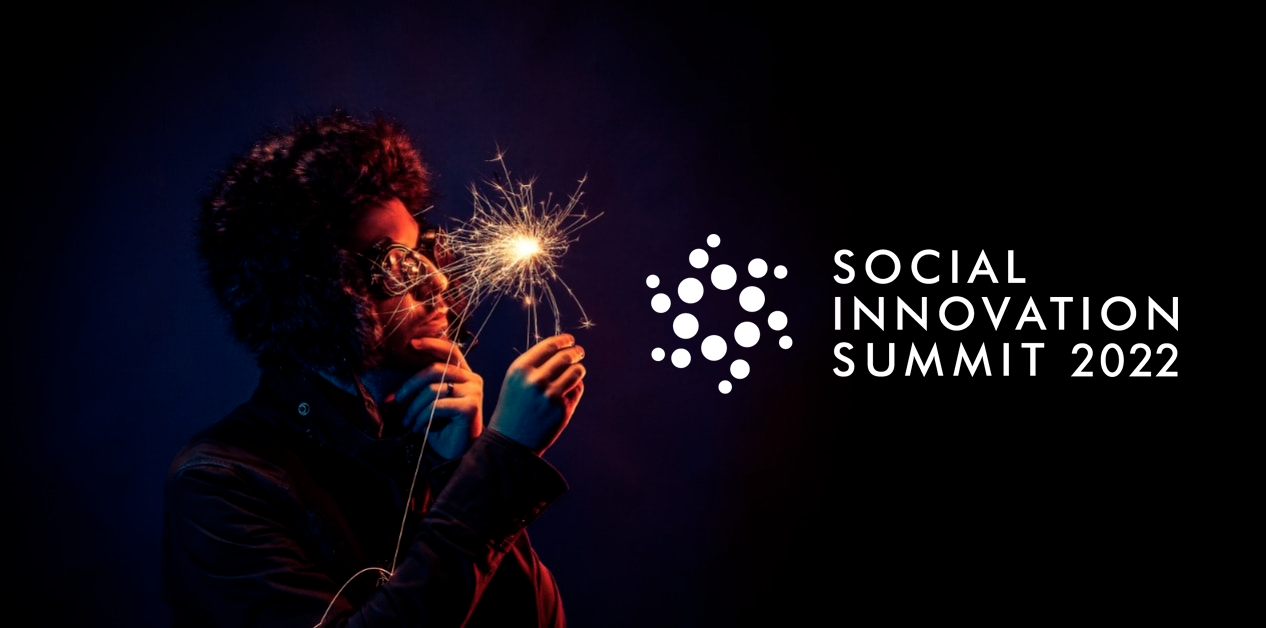 SOCIAL
INNOVATION
SUMMIT 2022